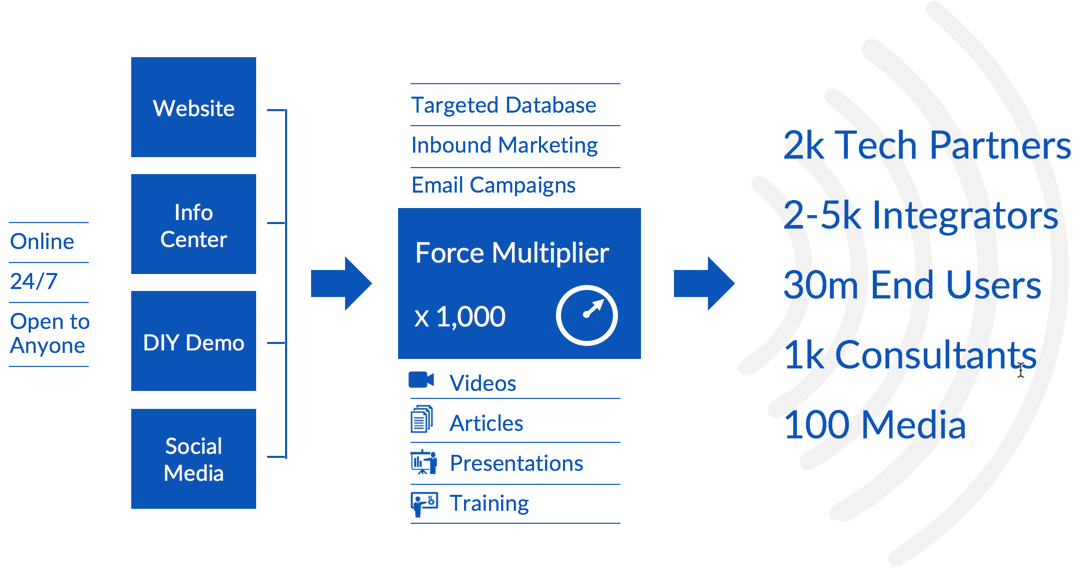 Online
24/7
Open to Anyone

Website
Info Center
DIY Demo
Social Media

Targeted Database
Inbound Marketing
Email Campaigns

Force Multiplier
x 1,000

Videos
Articles
Presentations
Training

2k Tech Partners
2-5k Integrators
30m End Users
1k Consultants
100 Media